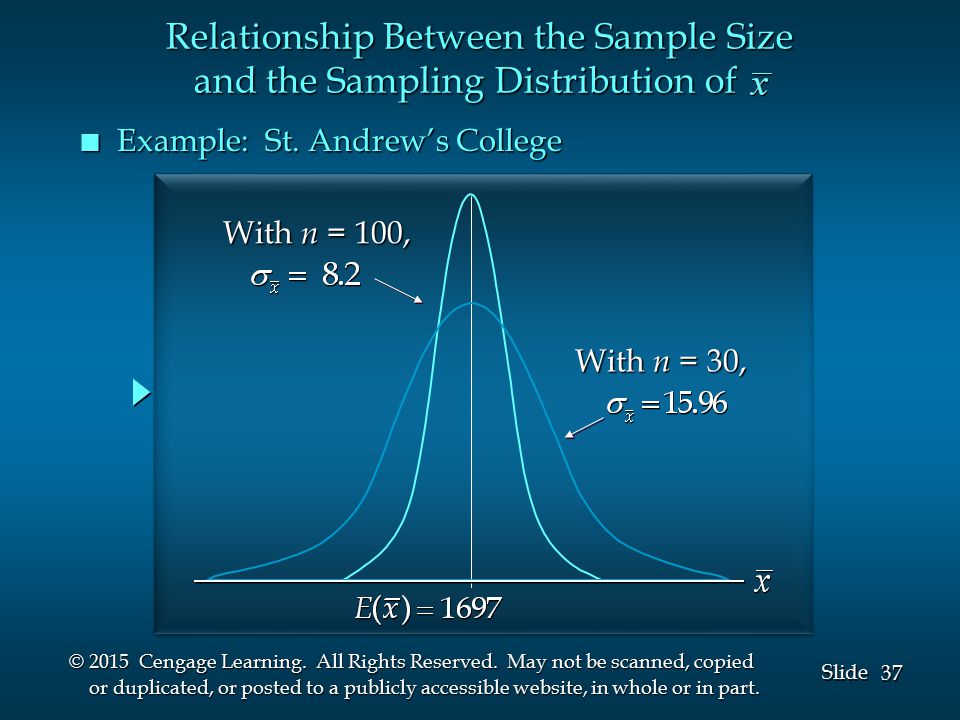 Relationship Between the Sample Size and the Sampling Distribution of $\bar{x}$

■ Example: St. Andrew's College

With $n$ = 100, $\sigma_{\bar{x}} = 8.2$

With $n$ = 30, $\sigma_{\bar{x}} = 15.96$

$\bar{x}$

$E(\bar{x}) = 1697$

© 2015 Cengage Learning. All Rights Reserved. May not be scanned, copied or duplicated, or posted to a publicly accessible website, in whole or in part.

Slide 37